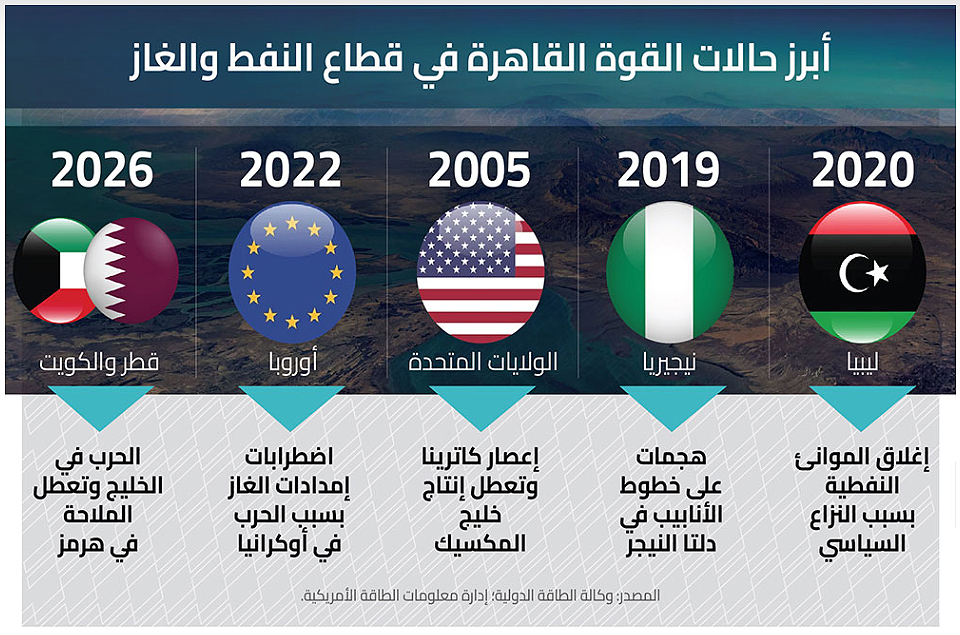 أبرز حالات القوة القاهرة في قطاع النفط والغاز

2020
ليبيا
إغلاق الموانئ النفطية بسبب النزاع السياسي

2019
نيجيريا
هجمات على خطوط الأنابيب في دلتا النيجر

2005
الولايات المتحدة
إعصار كاترينا وتعطل إنتاج خليج المكسيك

2022
أوروبا
اضطرابات إمدادات الغاز بسبب الحرب في أوكرانيا

2026
قطر والكويت
الحرب في الخليج وتعطل الملاحة في هرمز

المصدر: وكالة الطاقة الدولية؛ إدارة معلومات الطاقة الأمريكية.